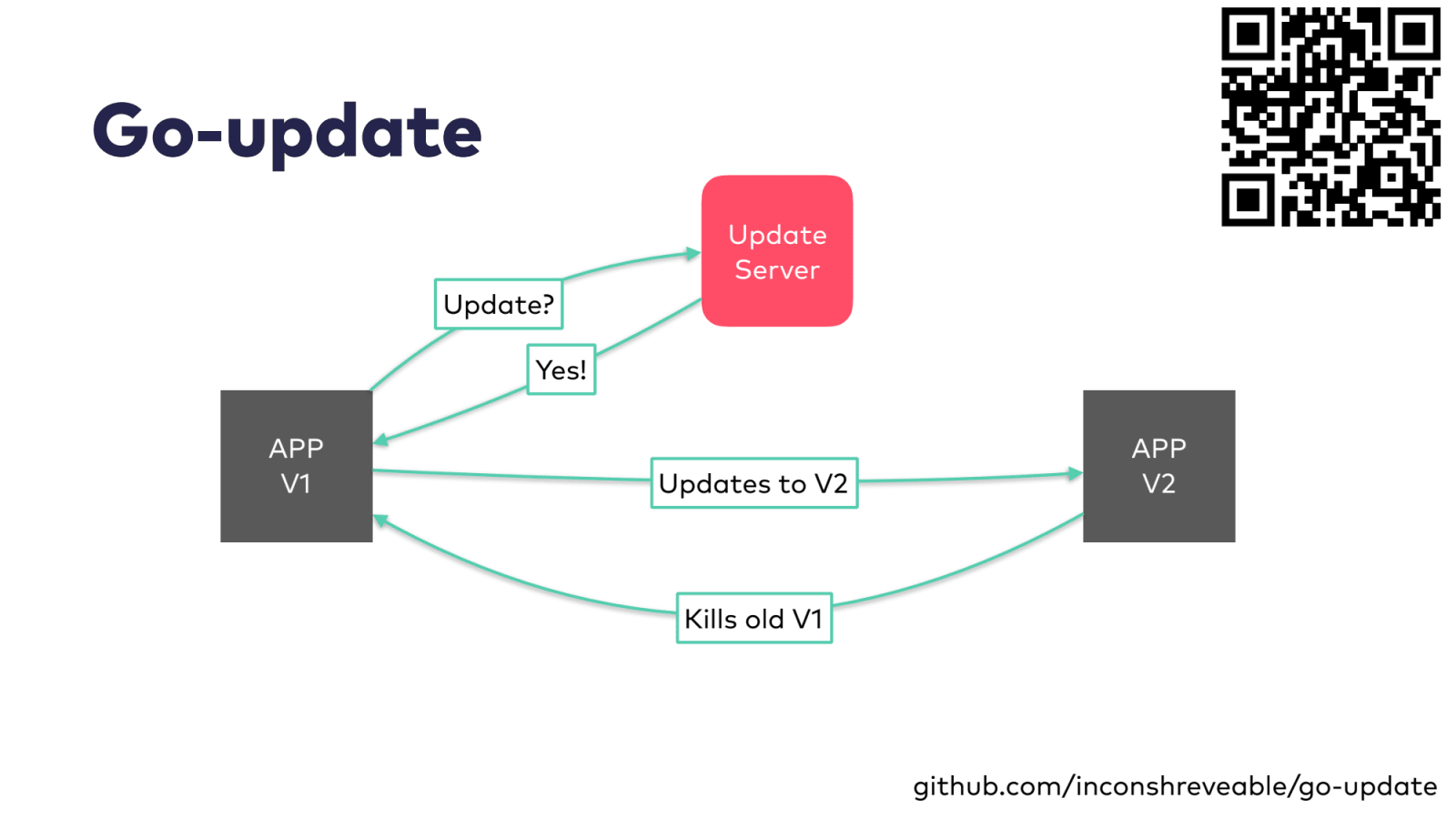 Go-update

Update Server

Update?

Yes!

APP V1

Updates to V2

APP V2

Kills old V1

github.com/inconshreveable/go-update